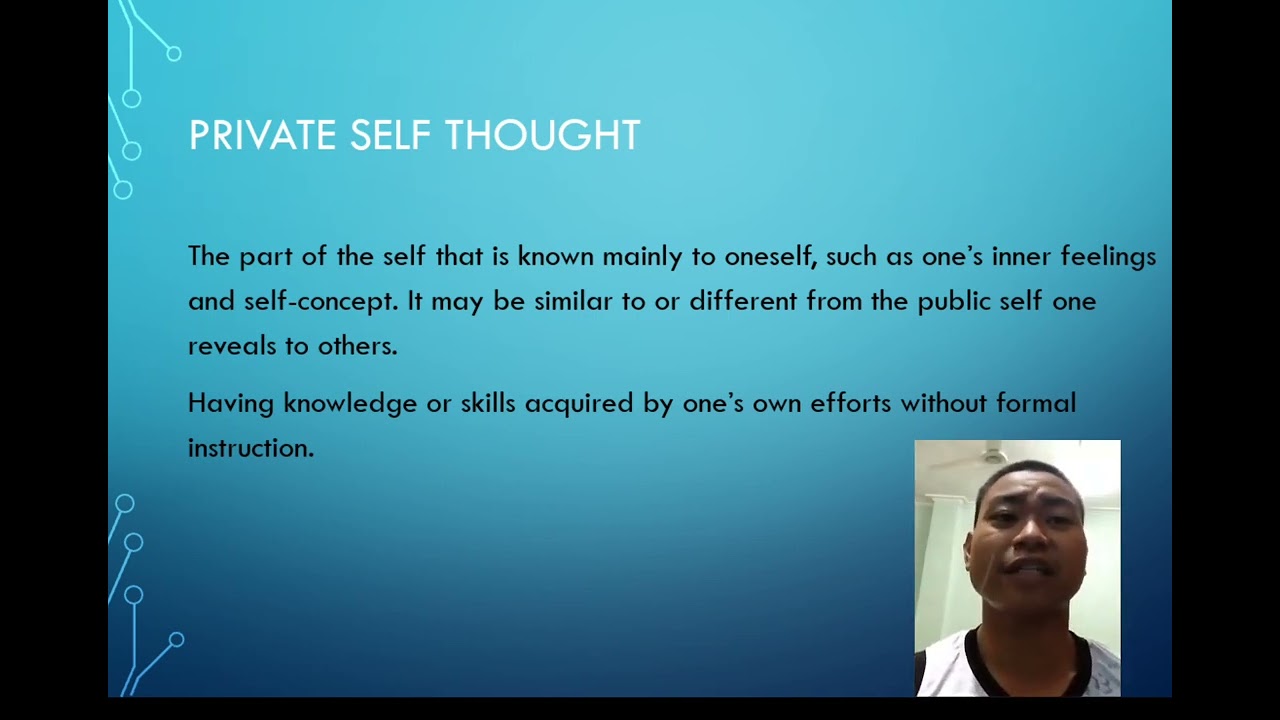 PRIVATE SELF THOUGHT

The part of the self that is known mainly to oneself, such as one's inner feelings and self-concept. It may be similar to or different from the public self one reveals to others.

Having knowledge or skills acquired by one's own efforts without formal instruction.